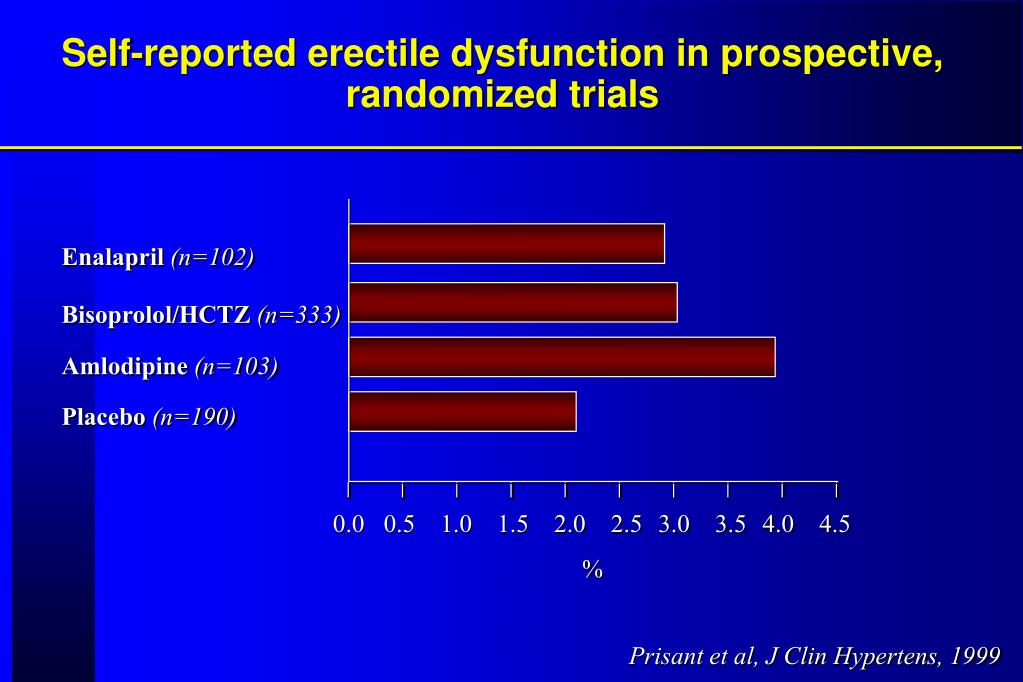 Self-reported erectile dysfunction in prospective, randomized trials

Enalapril (n=102)

Bisoprolol/HCTZ (n=333)

Amlodipine (n=103)

Placebo (n=190)

0.0 0.5 1.0 1.5 2.0 2.5 3.0 3.5 4.0 4.5

%

Prisant et al, J Clin Hypertens, 1999